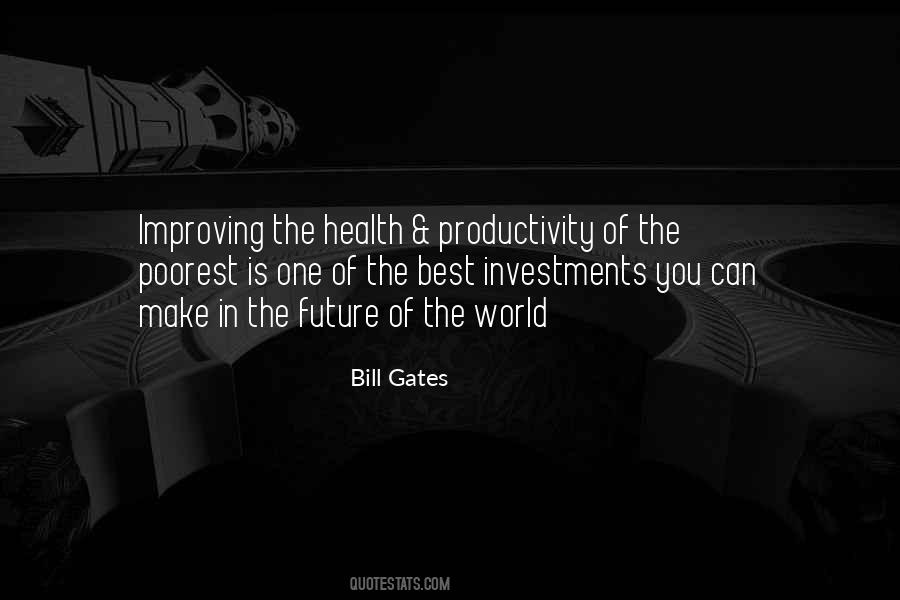 Improving the health & productivity of the poorest is one of the best investments you can make in the future of the world

Bill Gates

QUOTESTATS.COM